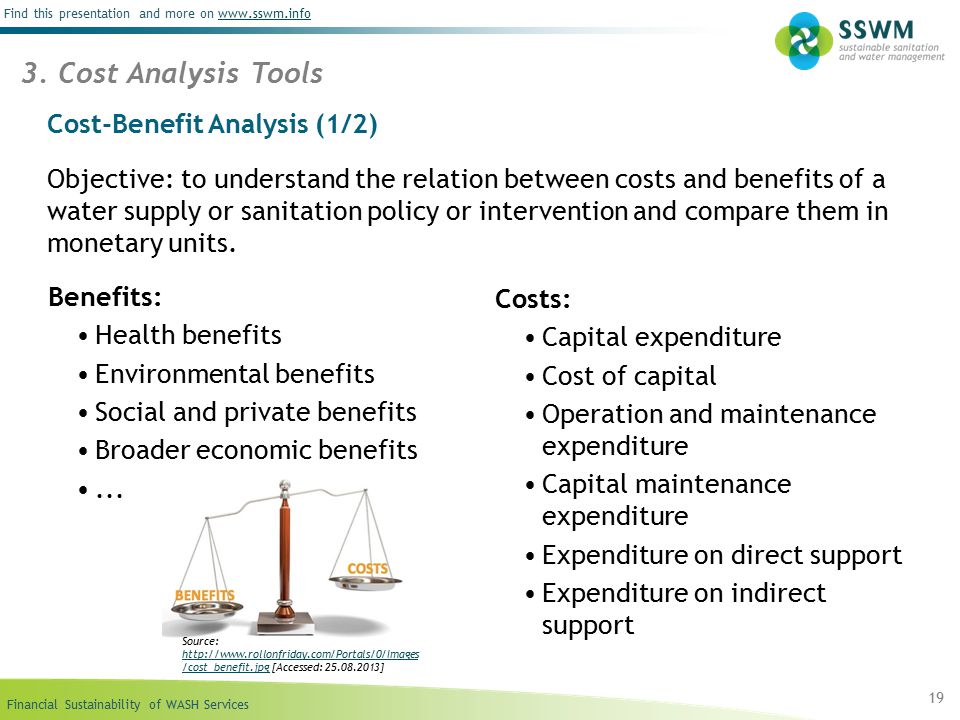 Find this presentation and more on www.sswm.info

SSWM
sustainable sanitation and water management

3. Cost Analysis Tools

Cost-Benefit Analysis (1/2)

Objective: to understand the relation between costs and benefits of a water supply or sanitation policy or intervention and compare them in monetary units.

Benefits:
• Health benefits
• Environmental benefits
• Social and private benefits
• Broader economic benefits
• ...

BENEFITS
COSTS

Source: http://www.rollonfriday.com/Portals/0/Images/cost_benefit.jpg [Accessed: 25.08.2013]

Costs:
• Capital expenditure
• Cost of capital
• Operation and maintenance expenditure
• Capital maintenance expenditure
• Expenditure on direct support
• Expenditure on indirect support

Financial Sustainability of WASH Services

19